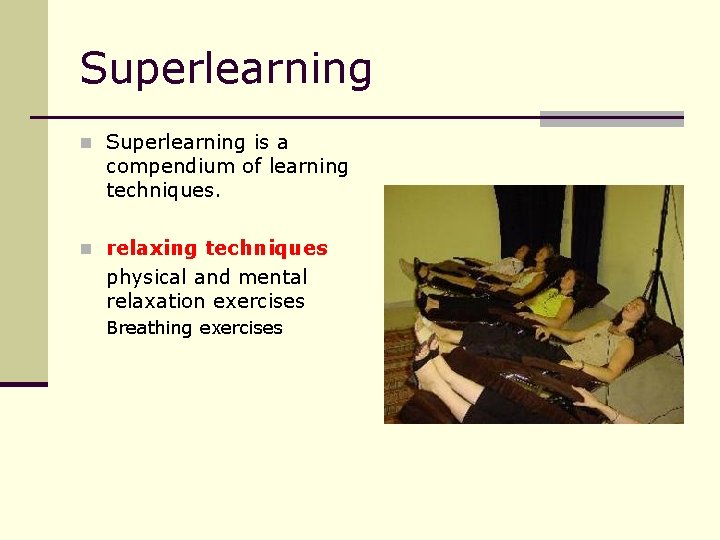 Superlearning

Superlearning is a compendium of learning techniques.

relaxing techniques
physical and mental relaxation exercises
Breathing exercises